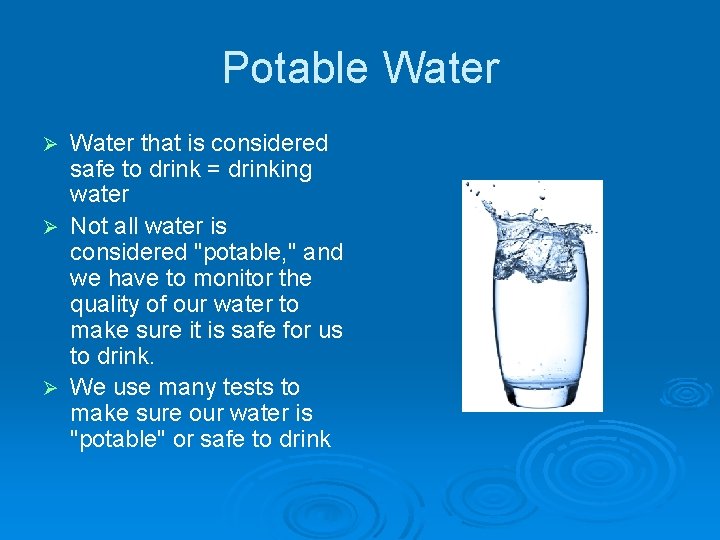 Potable Water

➢ Water that is considered safe to drink = drinking water

➢ Not all water is considered "potable," and we have to monitor the quality of our water to make sure it is safe for us to drink.

➢ We use many tests to make sure our water is "potable" or safe to drink